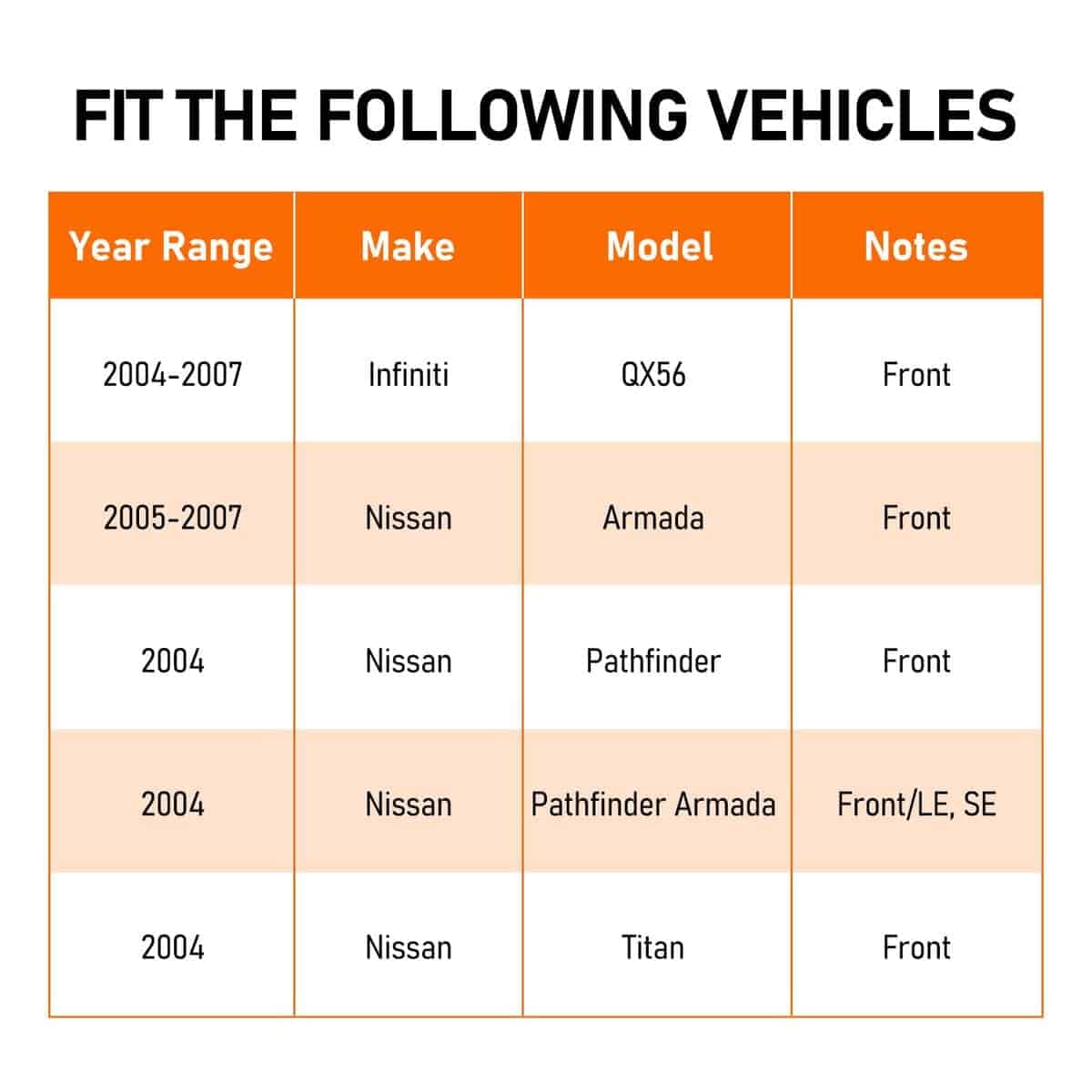 FIT THE FOLLOWING VEHICLES

| Year Range | Make | Model | Notes |
|---|---|---|---|
| 2004-2007 | Infiniti | QX56 | Front |
| 2005-2007 | Nissan | Armada | Front |
| 2004 | Nissan | Pathfinder | Front |
| 2004 | Nissan | Pathfinder Armada | Front/LE, SE |
| 2004 | Nissan | Titan | Front |